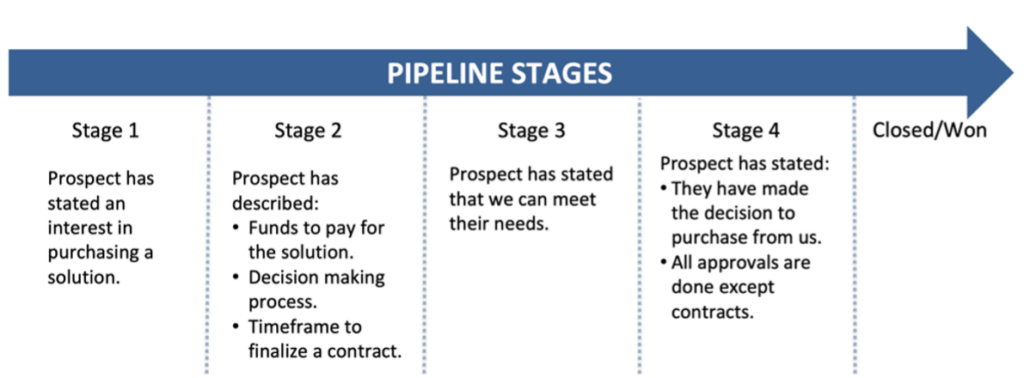 PIPELINE STAGES

Stage 1

Prospect has stated an interest in purchasing a solution.

Stage 2

Prospect has described:
• Funds to pay for the solution.
• Decision making process.
• Timeframe to finalize a contract.

Stage 3

Prospect has stated that we can meet their needs.

Stage 4

Prospect has stated:
• They have made the decision to purchase from us.
• All approvals are done except contracts.

Closed/Won